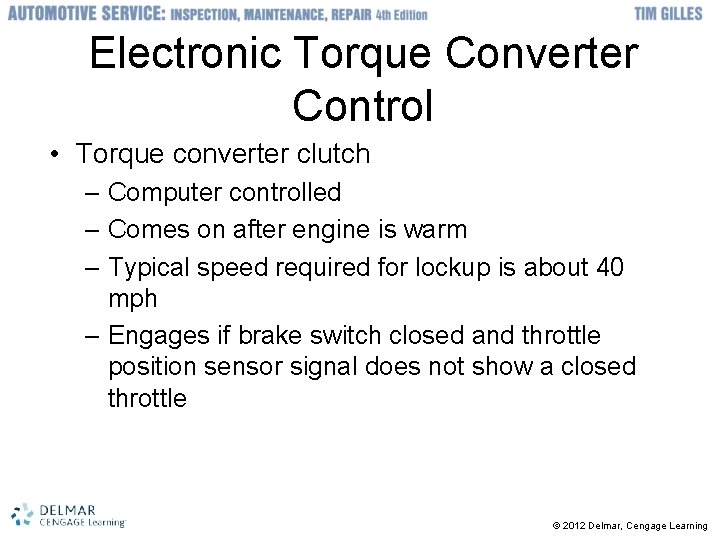 AUTOMOTIVE SERVICE: INSPECTION, MAINTENANCE, REPAIR 4th Edition TIM GILLES

Electronic Torque Converter Control

• Torque converter clutch
– Computer controlled
– Comes on after engine is warm
– Typical speed required for lockup is about 40 mph
– Engages if brake switch closed and throttle position sensor signal does not show a closed throttle

DELMAR CENGAGE Learning

© 2012 Delmar, Cengage Learning